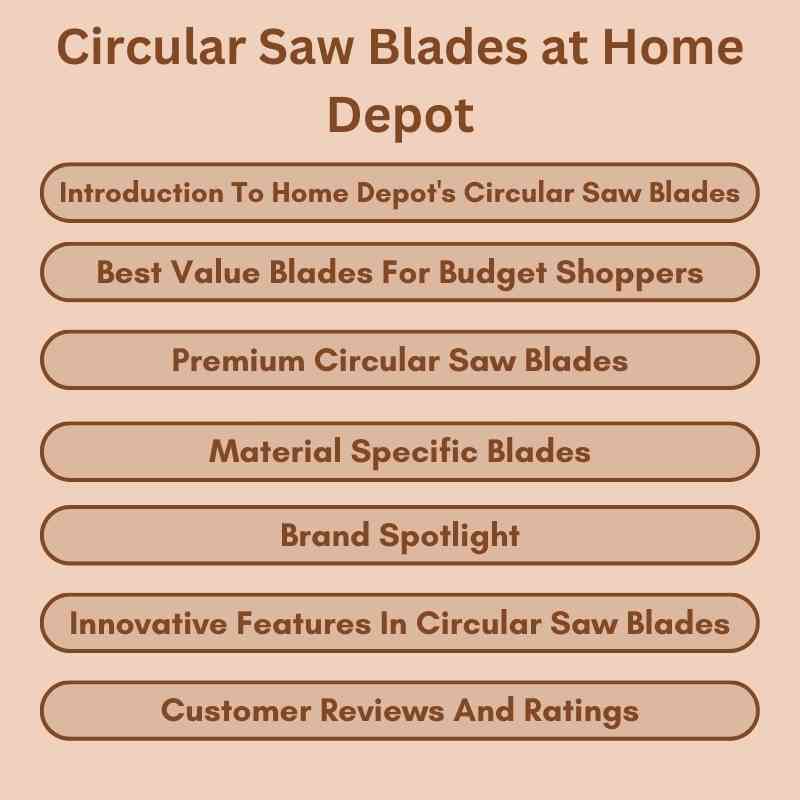 Circular Saw Blades at Home Depot

Introduction To Home Depot's Circular Saw Blades

Best Value Blades For Budget Shoppers

Premium Circular Saw Blades

Material Specific Blades

Brand Spotlight

Innovative Features In Circular Saw Blades

Customer Reviews And Ratings